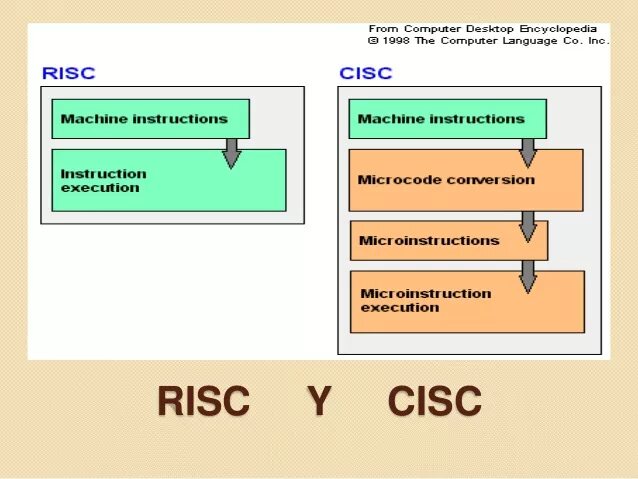 From Computer Desktop Encyclopedia
© 1998 The Computer Language Co. Inc.

RISC

Machine instructions

Instruction execution

CISC

Machine instructions

Microcode conversion

Microinstructions

Microinstruction execution

RISC Y CISC